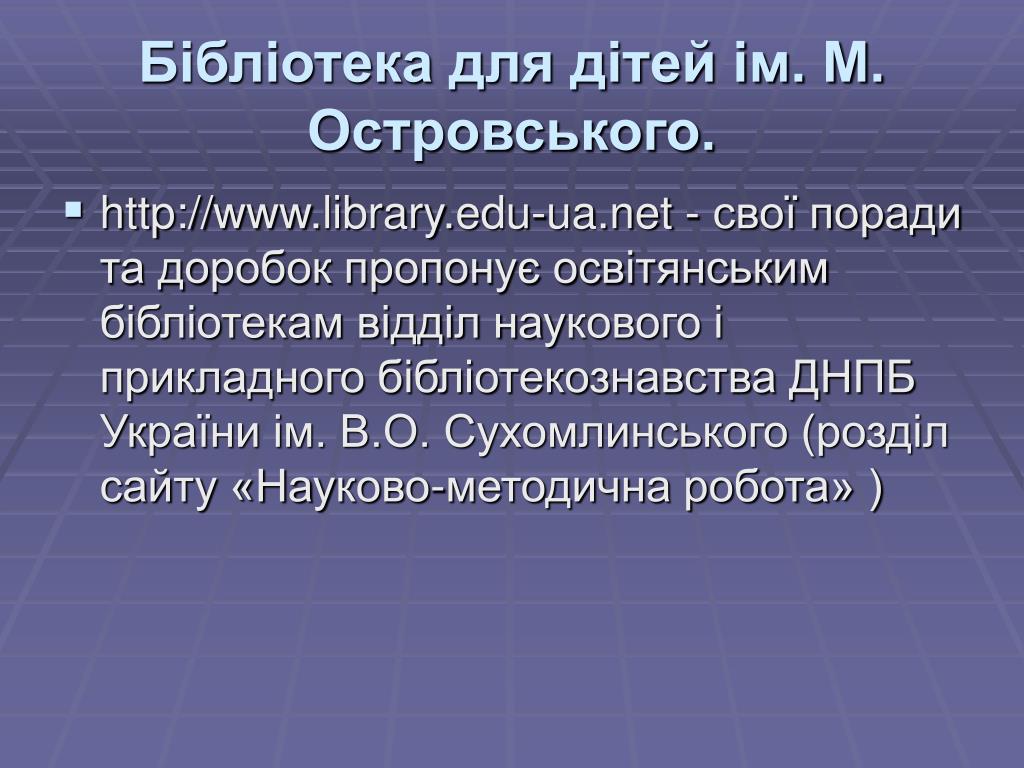 Бібліотека для дітей ім. М. Островського.

▪ http://www.library.edu-ua.net - свої поради та доробок пропонує освітянським бібліотекам відділ наукового і прикладного бібліотекознавства ДНПБ України ім. В.О. Сухомлинського (розділ сайту «Науково-методична робота» )